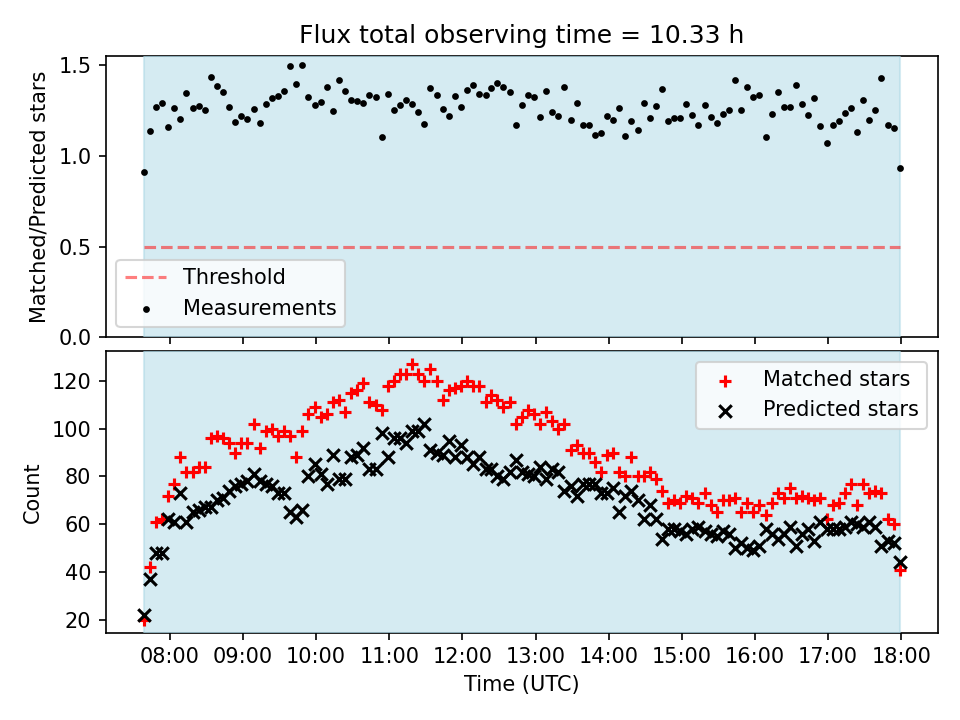 Flux total observing time = 10.33 h

Matched/Predicted stars

1.5
1.0
0.5
0.0

Threshold
Measurements

Count

120
100
80
60
40
20

Matched stars
Predicted stars

08:00 09:00 10:00 11:00 12:00 13:00 14:00 15:00 16:00 17:00 18:00

Time (UTC)